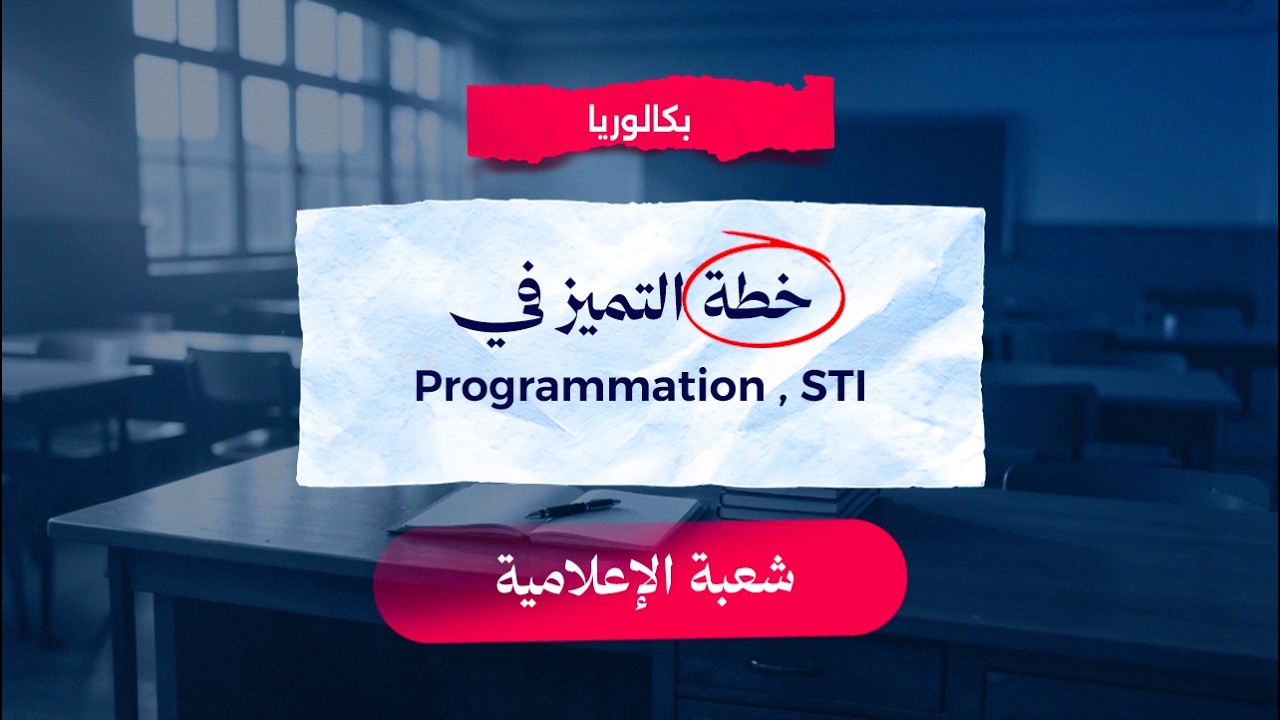 بكالوريا

خطة التميز في
Programmation , STI

شعبة الإعلامية